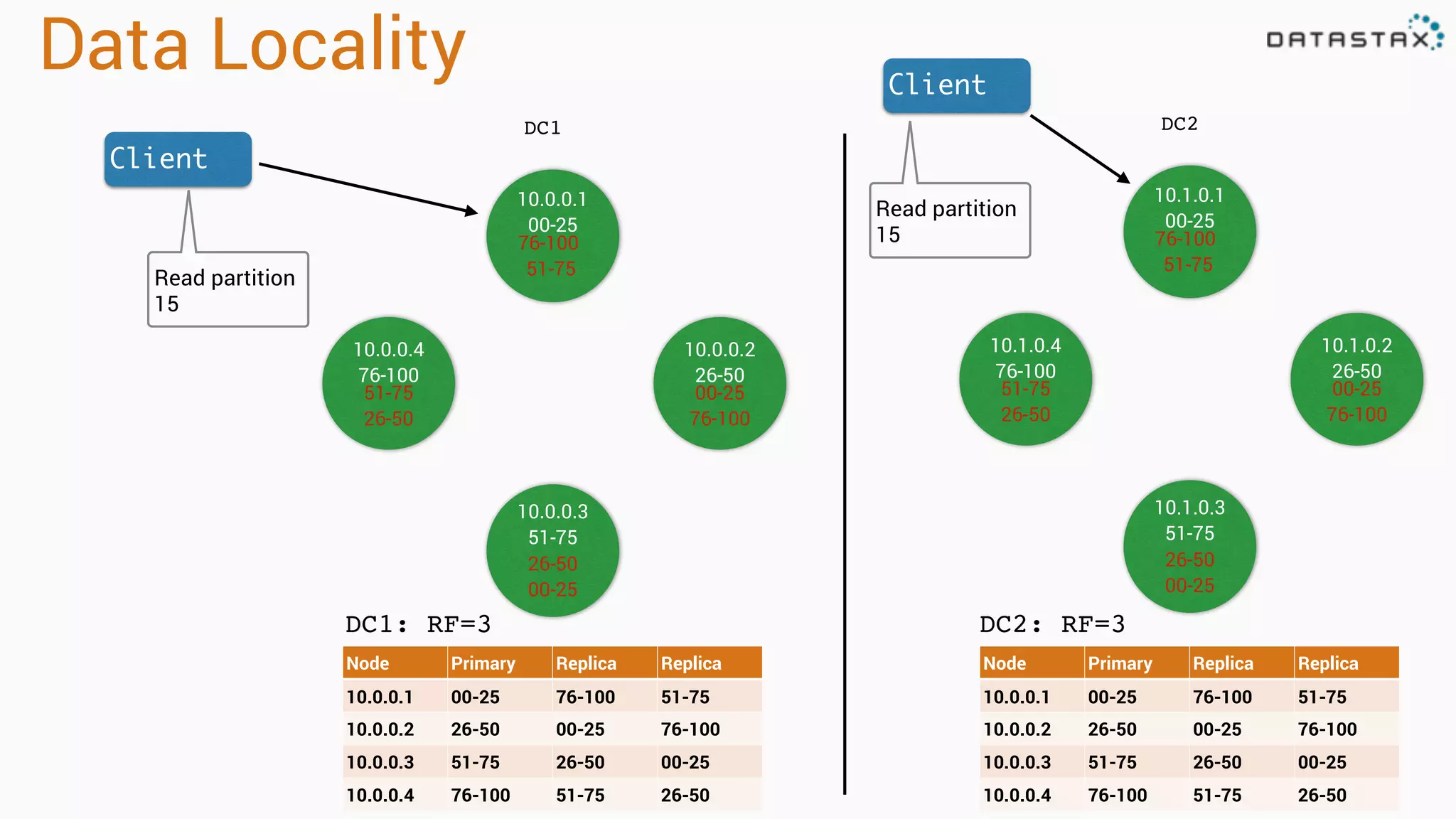 Data Locality

DATASTAX

Client

Read partition 15

DC1

10.0.0.1
00-25
76-100
51-75

10.0.0.4
76-100
51-75
26-50

10.0.0.2
26-50
00-25
76-100

10.0.0.3
51-75
26-50
00-25

DC1: RF=3

| Node | Primary | Replica | Replica |
|---|---|---|---|
| 10.0.0.1 | 00-25 | 76-100 | 51-75 |
| 10.0.0.2 | 26-50 | 00-25 | 76-100 |
| 10.0.0.3 | 51-75 | 26-50 | 00-25 |
| 10.0.0.4 | 76-100 | 51-75 | 26-50 |

Client

Read partition 15

DC2

10.1.0.1
00-25
76-100
51-75

10.1.0.4
76-100
51-75
26-50

10.1.0.2
26-50
00-25
76-100

10.1.0.3
51-75
26-50
00-25

DC2: RF=3

| Node | Primary | Replica | Replica |
|---|---|---|---|
| 10.0.0.1 | 00-25 | 76-100 | 51-75 |
| 10.0.0.2 | 26-50 | 00-25 | 76-100 |
| 10.0.0.3 | 51-75 | 26-50 | 00-25 |
| 10.0.0.4 | 76-100 | 51-75 | 26-50 |